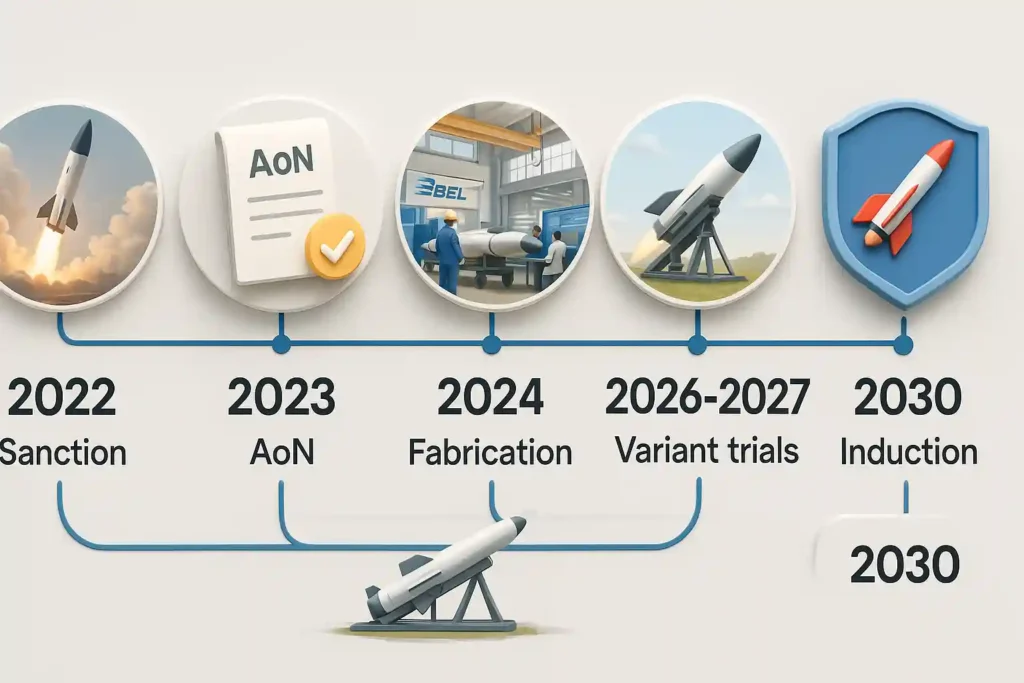 AoN

BEL

2022
Sanction

2023
AoN

2024
Fabrication

2026-2027
Variant trials

2030
Induction

2030